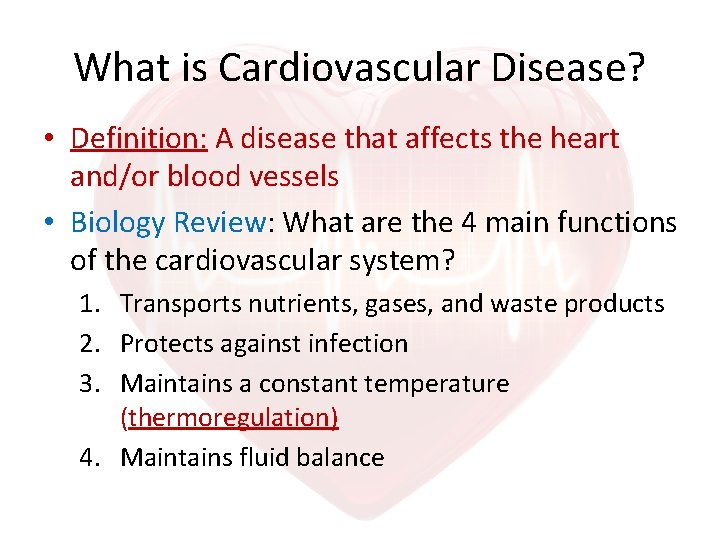 What is Cardiovascular Disease?

• Definition: A disease that affects the heart and/or blood vessels

• Biology Review: What are the 4 main functions of the cardiovascular system?

1. Transports nutrients, gases, and waste products
2. Protects against infection
3. Maintains a constant temperature (thermoregulation)
4. Maintains fluid balance